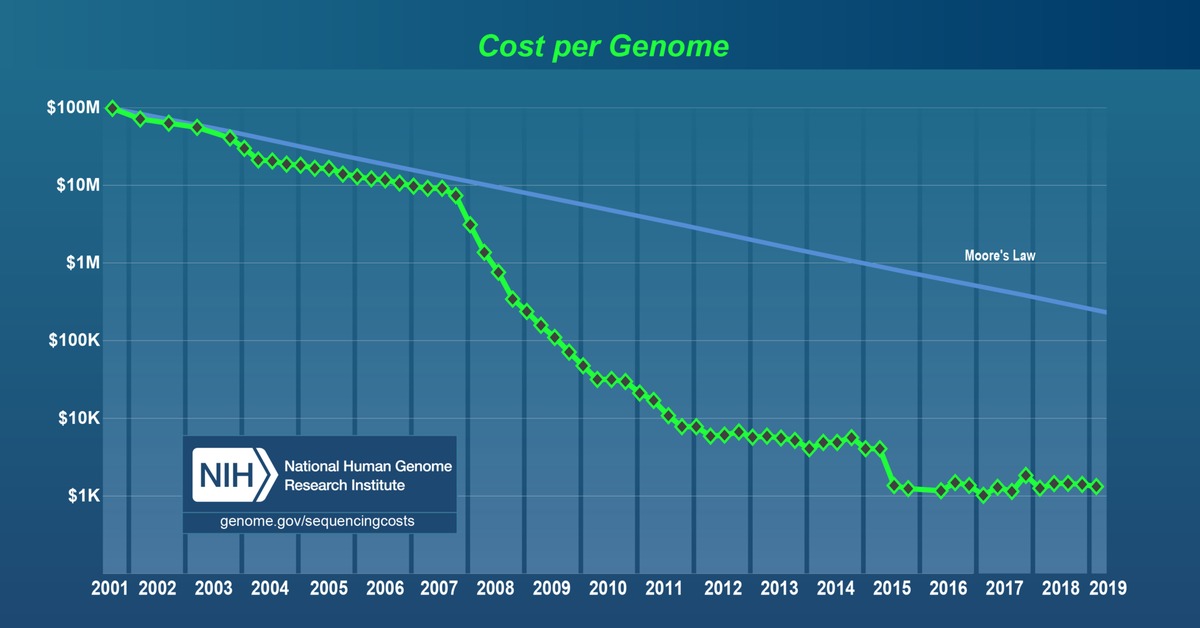 Cost per Genome

$100M
$10M
$1M
$100K
$10K
$1K

Moore's Law

NIH National Human Genome Research Institute
genome.gov/sequencingcosts

2001 2002 2003 2004 2005 2006 2007 2008 2009 2010 2011 2012 2013 2014 2015 2016 2017 2018 2019